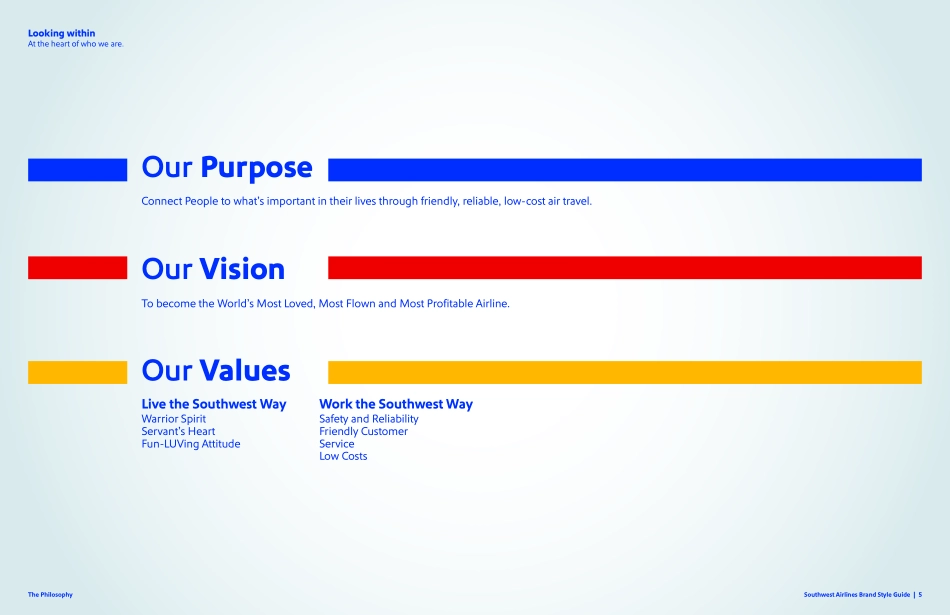 Looking within
At the heart of who we are.

Our Purpose

Connect People to what's important in their lives through friendly, reliable, low-cost air travel.

Our Vision

To become the World's Most Loved, Most Flown and Most Profitable Airline.

Our Values

Live the Southwest Way
Warrior Spirit
Servant's Heart
Fun-LUVing Attitude

Work the Southwest Way
Safety and Reliability
Friendly Customer
Service
Low Costs

The Philosophy

Southwest Airlines Brand Style Guide | 5